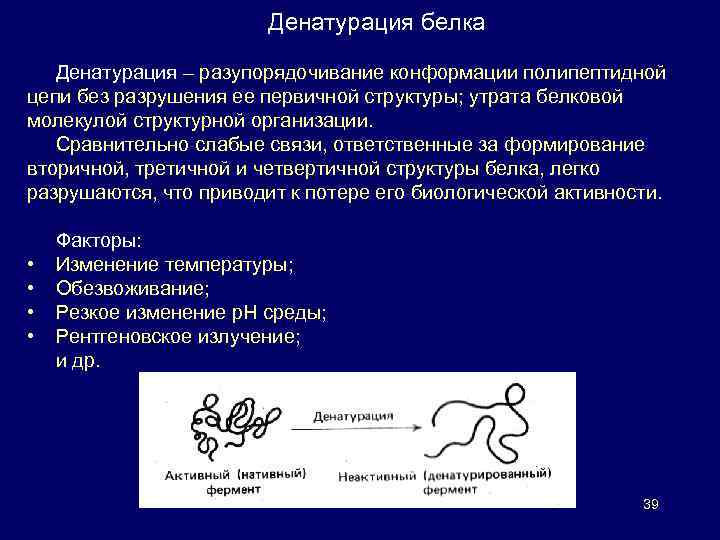 Денатурация белка

Денатурация – разупорядочивание конформации полипептидной цепи без разрушения ее первичной структуры; утрата белковой молекулой структурной организации.

Сравнительно слабые связи, ответственные за формирование вторичной, третичной и четвертичной структуры белка, легко разрушаются, что приводит к потере его биологической активности.

Факторы:
• Изменение температуры;
• Обезвоживание;
• Резкое изменение pH среды;
• Рентгеновское излучение;
и др.

Денатурация

Активный (нативный) фермент

Неактивный (денатурированный) фермент

39